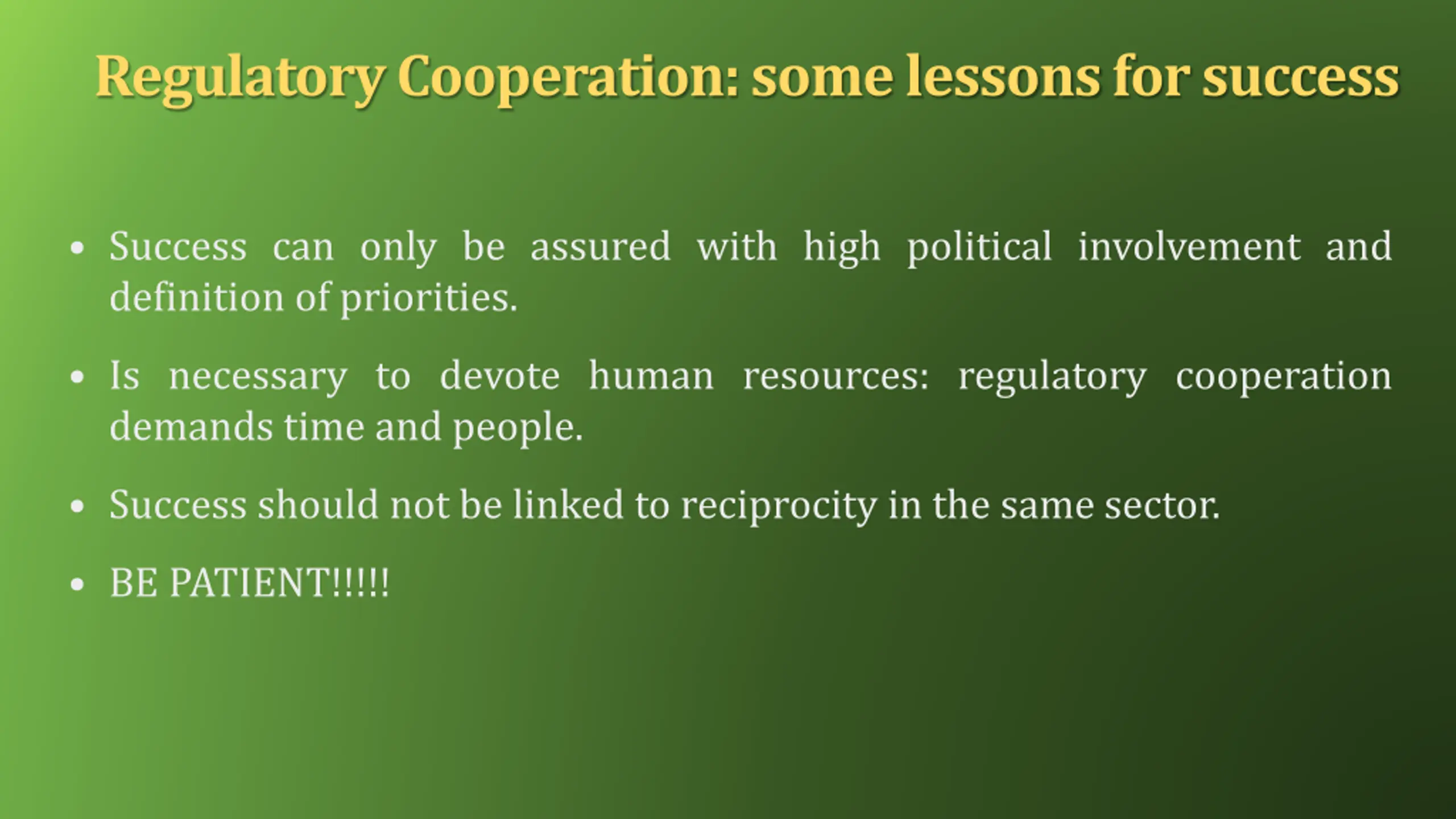 Regulatory Cooperation: some lessons for success

• Success can only be assured with high political involvement and definition of priorities.

• Is necessary to devote human resources: regulatory cooperation demands time and people.

• Success should not be linked to reciprocity in the same sector.

• BE PATIENT!!!!!